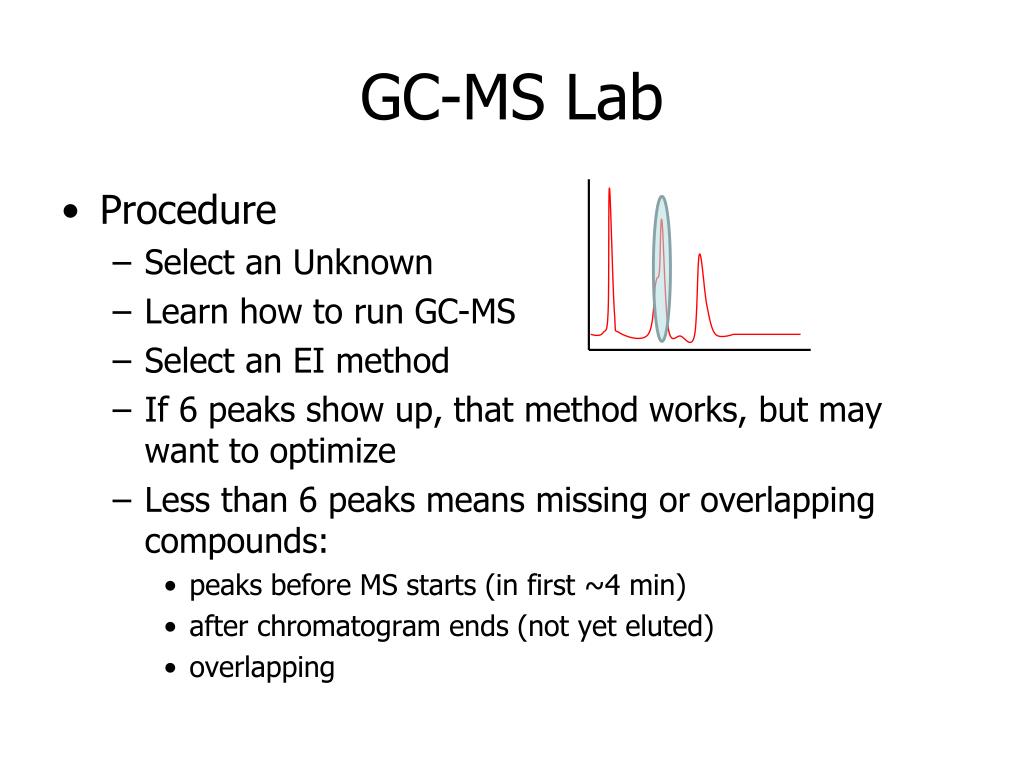 GC-MS Lab

• Procedure
– Select an Unknown
– Learn how to run GC-MS
– Select an EI method
– If 6 peaks show up, that method works, but may want to optimize
– Less than 6 peaks means missing or overlapping compounds:
• peaks before MS starts (in first ~4 min)
• after chromatogram ends (not yet eluted)
• overlapping